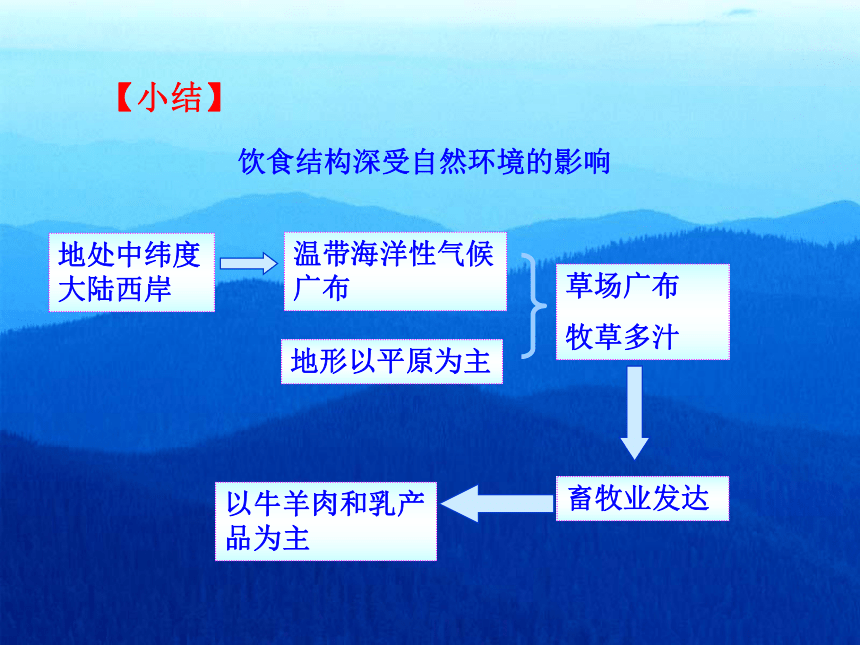 【小结】

饮食结构深受自然环境的影响

地处中纬度大陆西岸

温带海洋性气候广布

地形以平原为主

草场广布

牧草多汁

畜牧业发达

以牛羊肉和乳产品为主